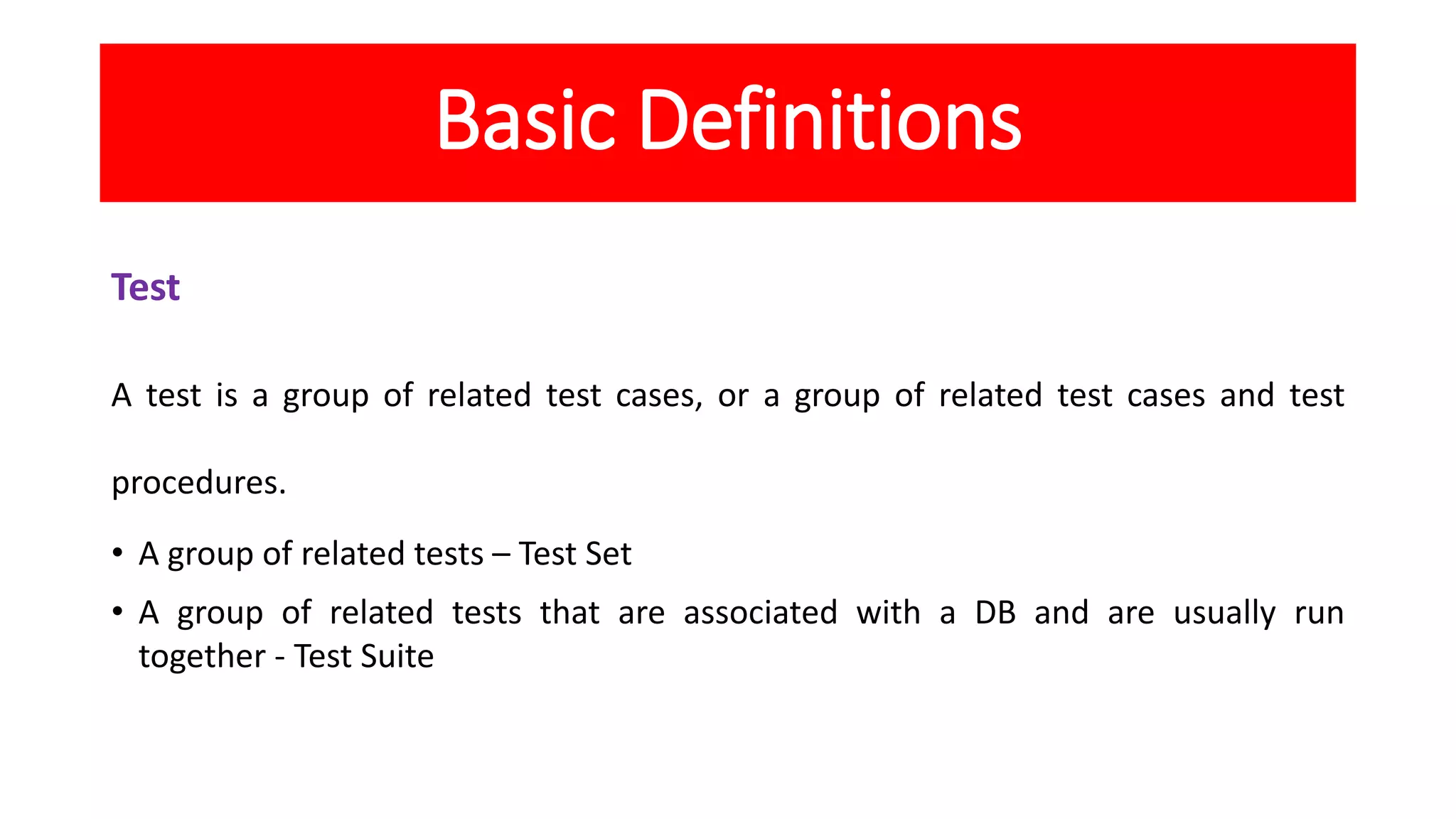 Basic Definitions

Test

A test is a group of related test cases, or a group of related test cases and test procedures.

• A group of related tests – Test Set
• A group of related tests that are associated with a DB and are usually run together - Test Suite